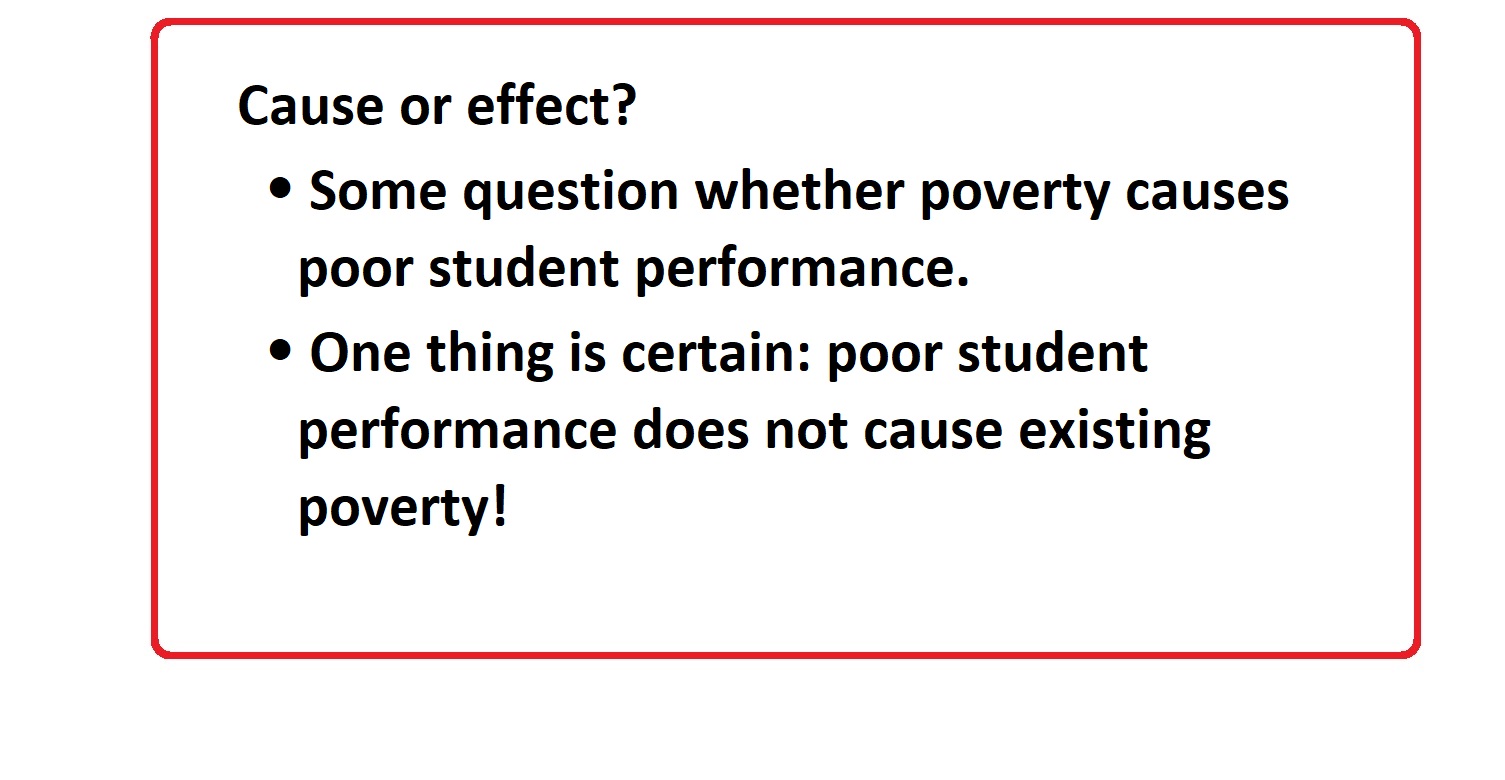 Cause or effect?

• Some question whether poverty causes poor student performance.

• One thing is certain: poor student performance does not cause existing poverty!